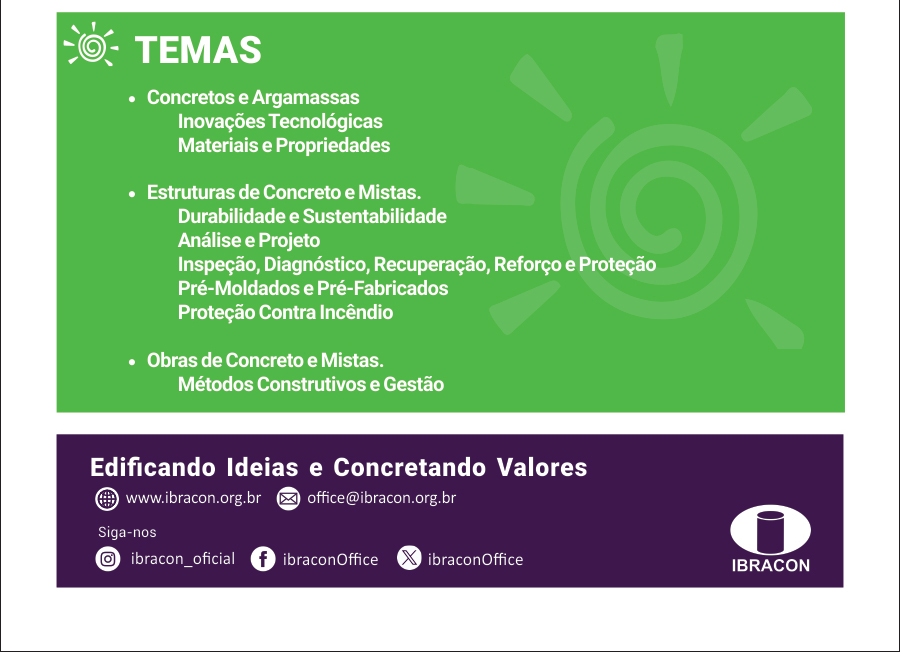 TEMAS

• Concretos e Argamassas
Inovações Tecnológicas
Materiais e Propriedades

• Estruturas de Concreto e Mistas.
Durabilidade e Sustentabilidade
Análise e Projeto
Inspeção, Diagnóstico, Recuperação, Reforço e Proteção
Pré-Moldados e Pré-Fabricados
Proteção Contra Incêndio

• Obras de Concreto e Mistas.
Métodos Construtivos e Gestão

Edificando Ideias e Concretando Valores

www.ibracon.org.br office@ibracon.org.br

Siga-nos

ibracon_oficial ibraconOffice ibraconOffice

IBRACON